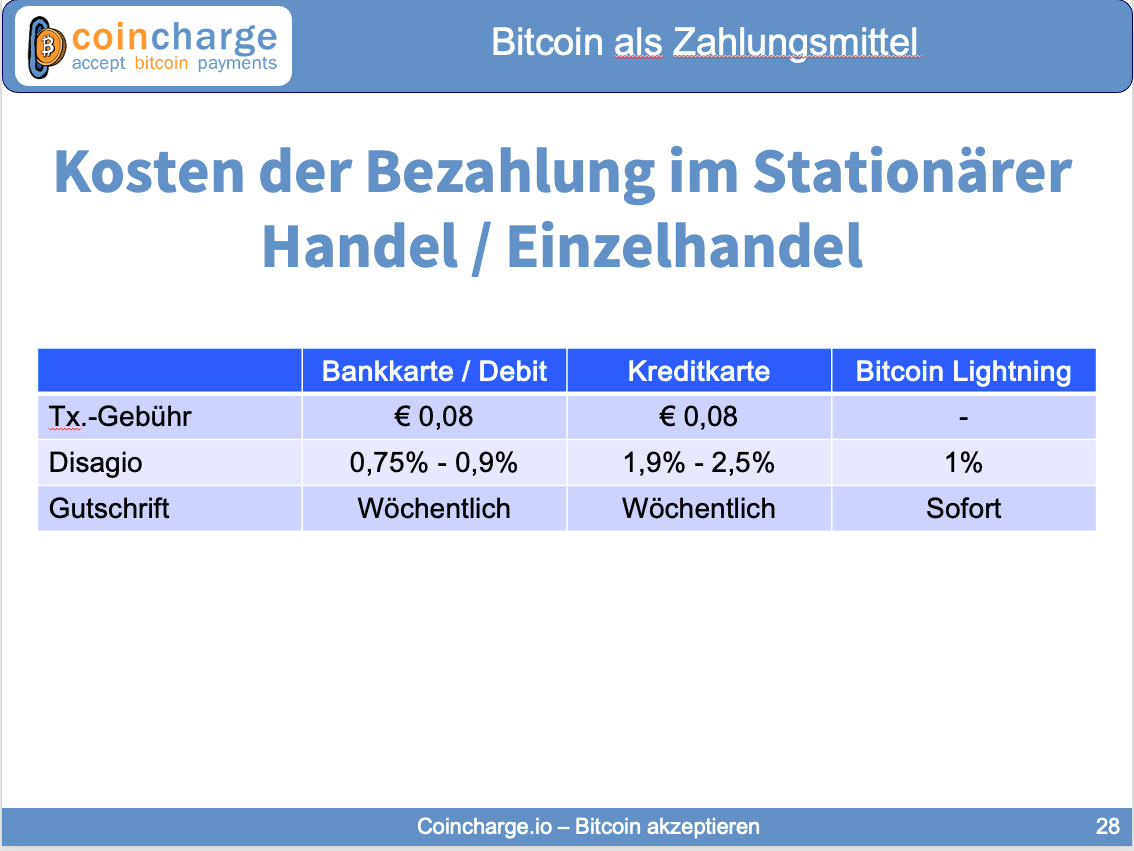 coincharge
accept bitcoin payments

Bitcoin als Zahlungsmittel

Kosten der Bezahlung im Stationärer Handel / Einzelhandel

| | Bankkarte / Debit | Kreditkarte | Bitcoin Lightning |
|---|---|---|---|
| Tx.-Gebühr | € 0,08 | € 0,08 | - |
| Disagio | 0,75% - 0,9% | 1,9% - 2,5% | 1% |
| Gutschrift | Wöchentlich | Wöchentlich | Sofort |

Coincharge.io – Bitcoin akzeptieren

28